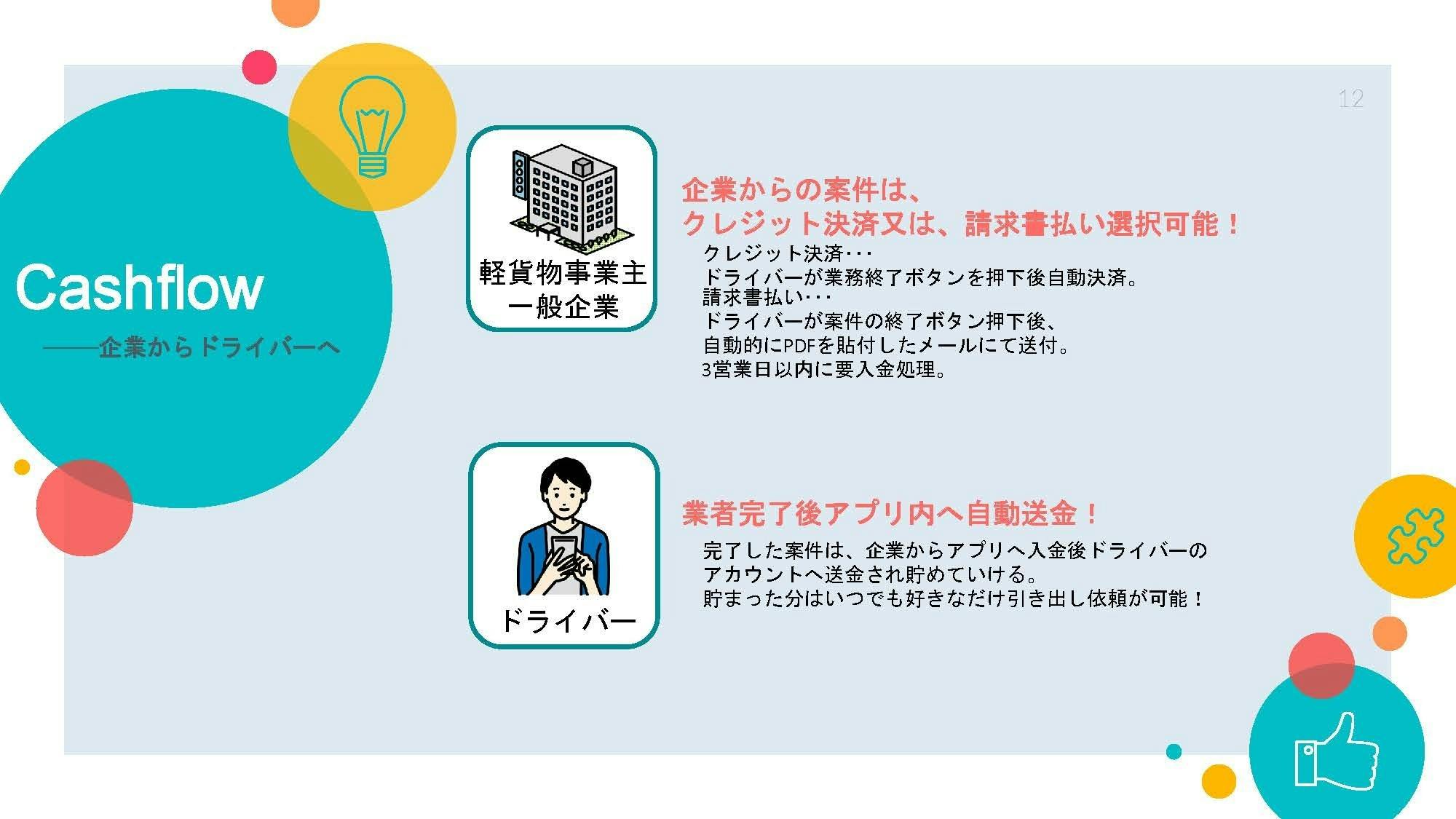 12

Cashflow

——企業からドライバーへ

軽貨物事業主
一般企業

企業からの案件は、
クレジット決済又は、請求書払い選択可能！

クレジット決済･･･
ドライバーが業務終了ボタンを押下後自動決済。
請求書払い･･･
ドライバーが案件の終了ボタン押下後、
自動的にPDFを貼付したメールにて送付。
3営業日以内に要入金処理。

ドライバー

業者完了後アプリ内へ自動送金！

完了した案件は、企業からアプリへ入金後ドライバーのアカウントへ送金され貯めていける。
貯まった分はいつでも好きなだけ引き出し依頼が可能！